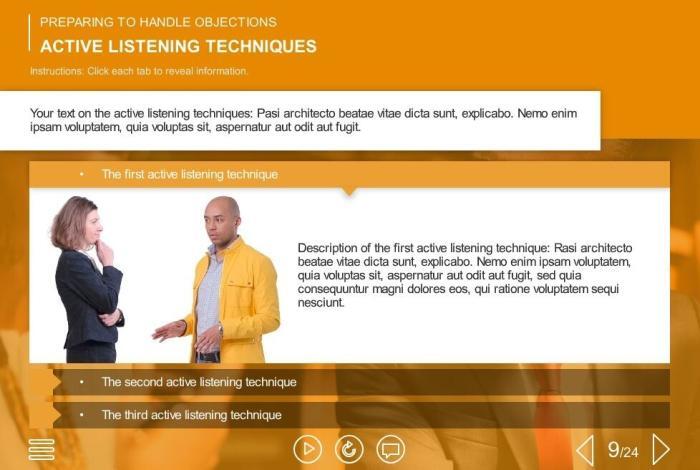 PREPARING TO HANDLE OBJECTIONS
ACTIVE LISTENING TECHNIQUES
Instructions: Click each tab to reveal information.

Your text on the active listening techniques: Pasi architecto beatae vitae dicta sunt, explicabo. Nemo enim ipsam voluptatem, quia voluptas sit, aspernatur aut odit aut fugit.

• The first active listening technique

Description of the first active listening technique: Rasi architecto beatae vitae dicta sunt, explicabo. Nemo enim ipsam voluptatem, quia voluptas sit, aspernatur aut odit aut fugit, sed quia consequuntur magni dolores eos, qui ratione voluptatem sequi nesciunt.

• The second active listening technique

• The third active listening technique

9/24